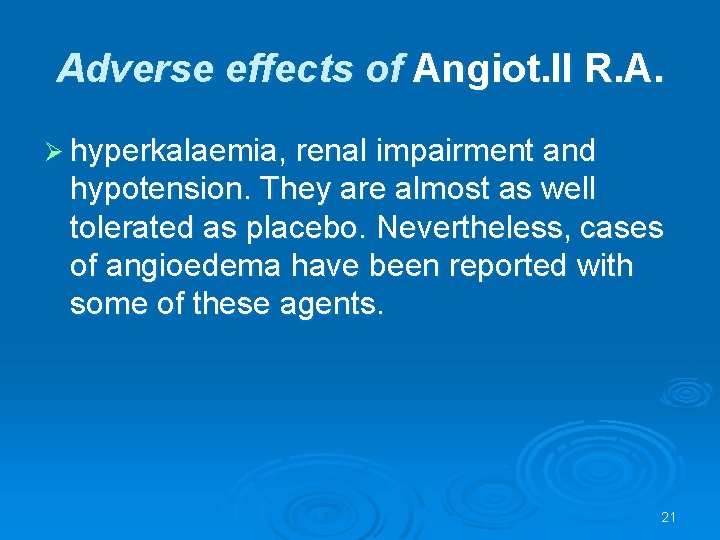 Adverse effects of Angiot.II R.A.

➢ hyperkalaemia, renal impairment and hypotension. They are almost as well tolerated as placebo. Nevertheless, cases of angioedema have been reported with some of these agents.

21